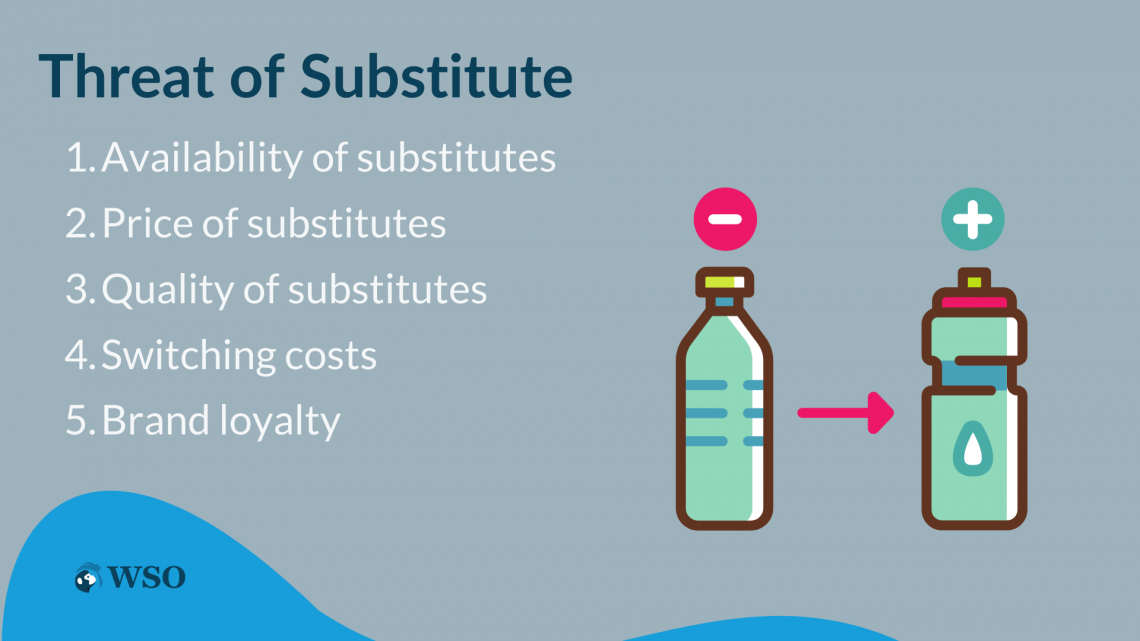 Threat of Substitute

1. Availability of substitutes
2. Price of substitutes
3. Quality of substitutes
4. Switching costs
5. Brand loyalty

WSO